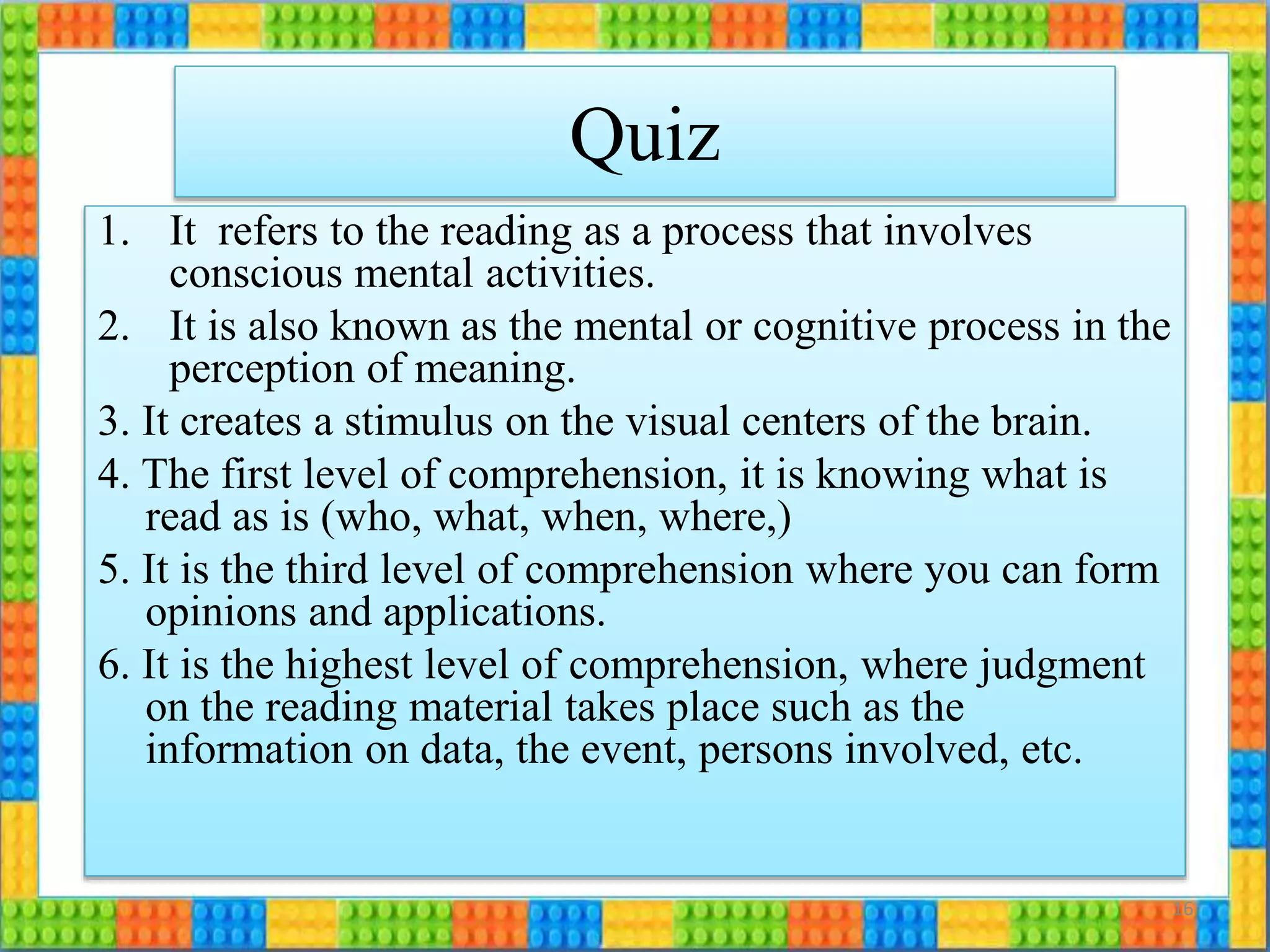 Quiz

1. It refers to the reading as a process that involves conscious mental activities.

2. It is also known as the mental or cognitive process in the perception of meaning.

3. It creates a stimulus on the visual centers of the brain.

4. The first level of comprehension, it is knowing what is read as is (who, what, when, where,)

5. It is the third level of comprehension where you can form opinions and applications.

6. It is the highest level of comprehension, where judgment on the reading material takes place such as the information on data, the event, persons involved, etc.

16